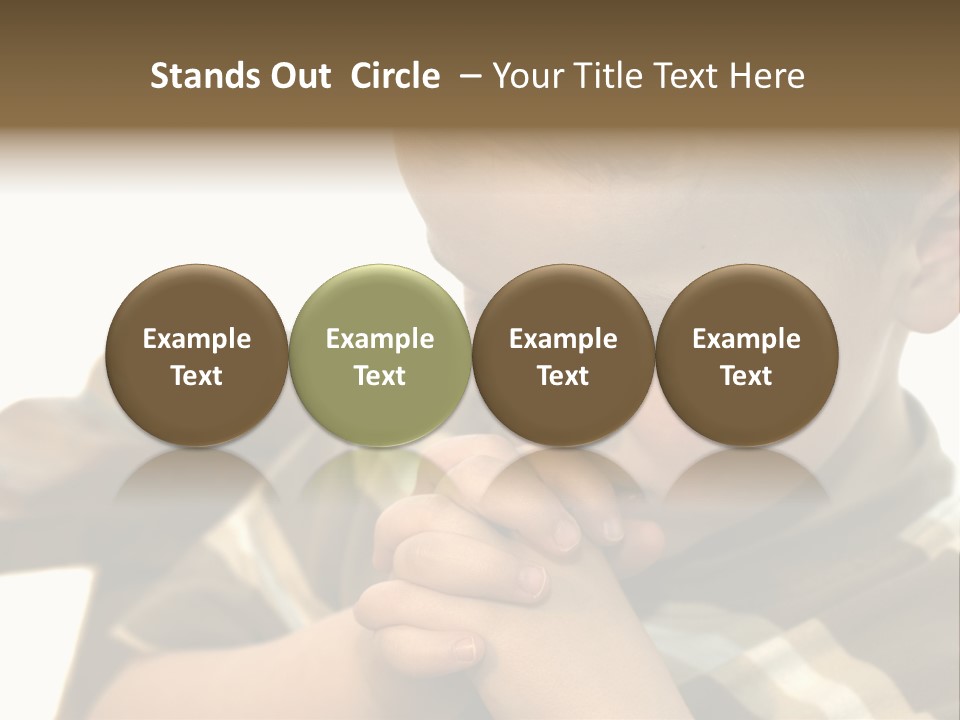 Stands Out Circle – Your Title Text Here

Example Text

Example Text

Example Text

Example Text